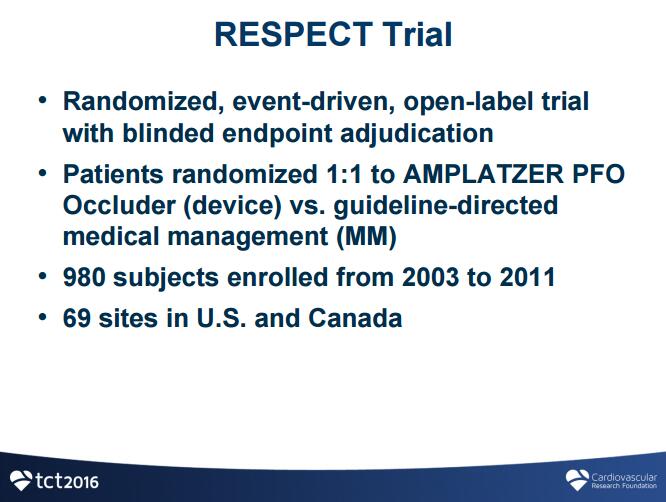 RESPECT Trial

• Randomized, event-driven, open-label trial with blinded endpoint adjudication

• Patients randomized 1:1 to AMPLATZER PFO Occluder (device) vs. guideline-directed medical management (MM)

• 980 subjects enrolled from 2003 to 2011

• 69 sites in U.S. and Canada

tct2016

Cardiovascular Research Foundation